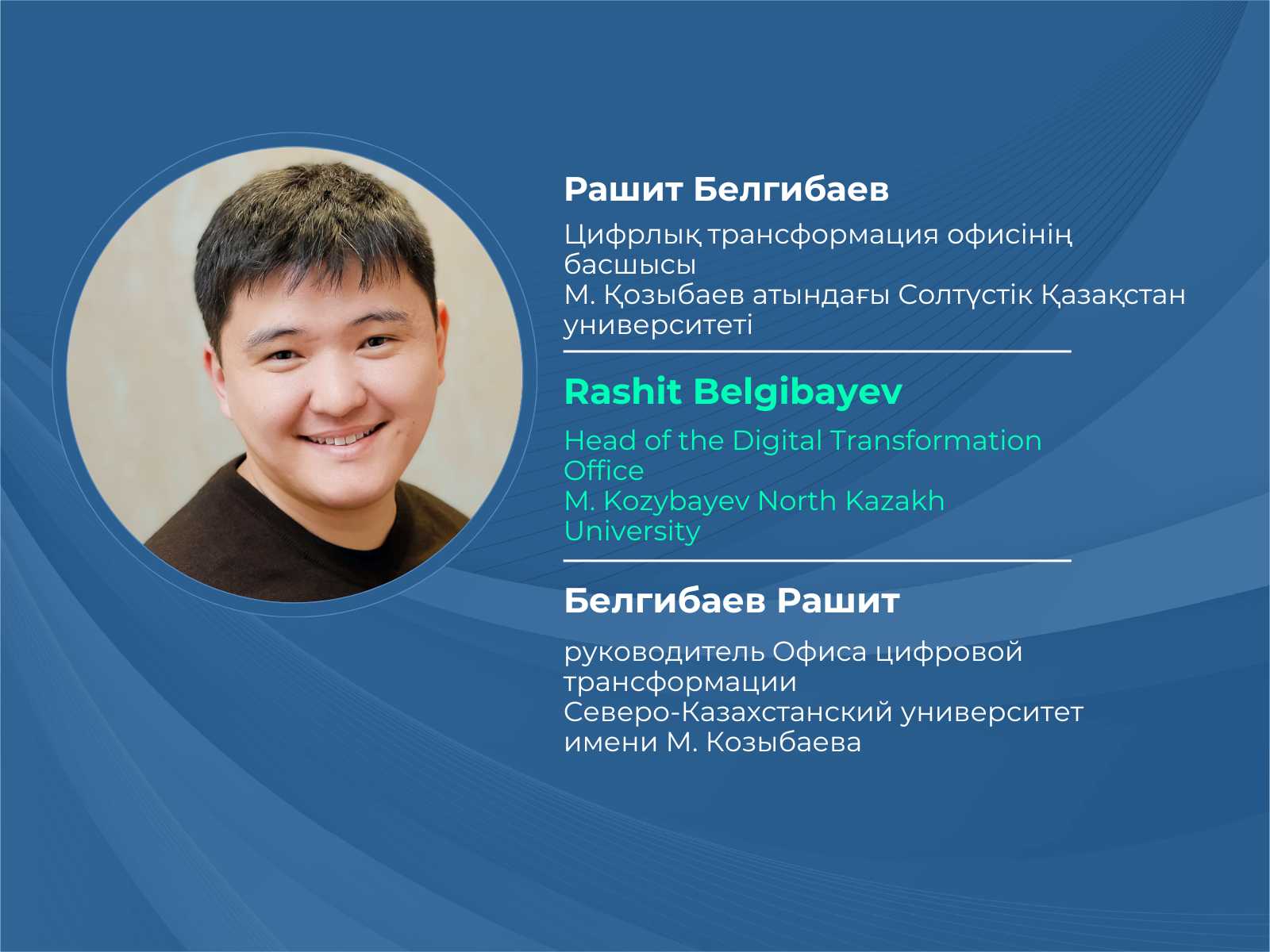 Рашит Белгибаев

Цифрлық трансформация офисінің басшысы
М. Қозыбаев атындағы Солтүстік Қазақстан университеті

Rashit Belgibayev

Head of the Digital Transformation Office
M. Kozybayev North Kazakh University

Белгибаев Рашит

руководитель Офиса цифровой трансформации
Северо-Казахстанский университет имени М. Козыбаева